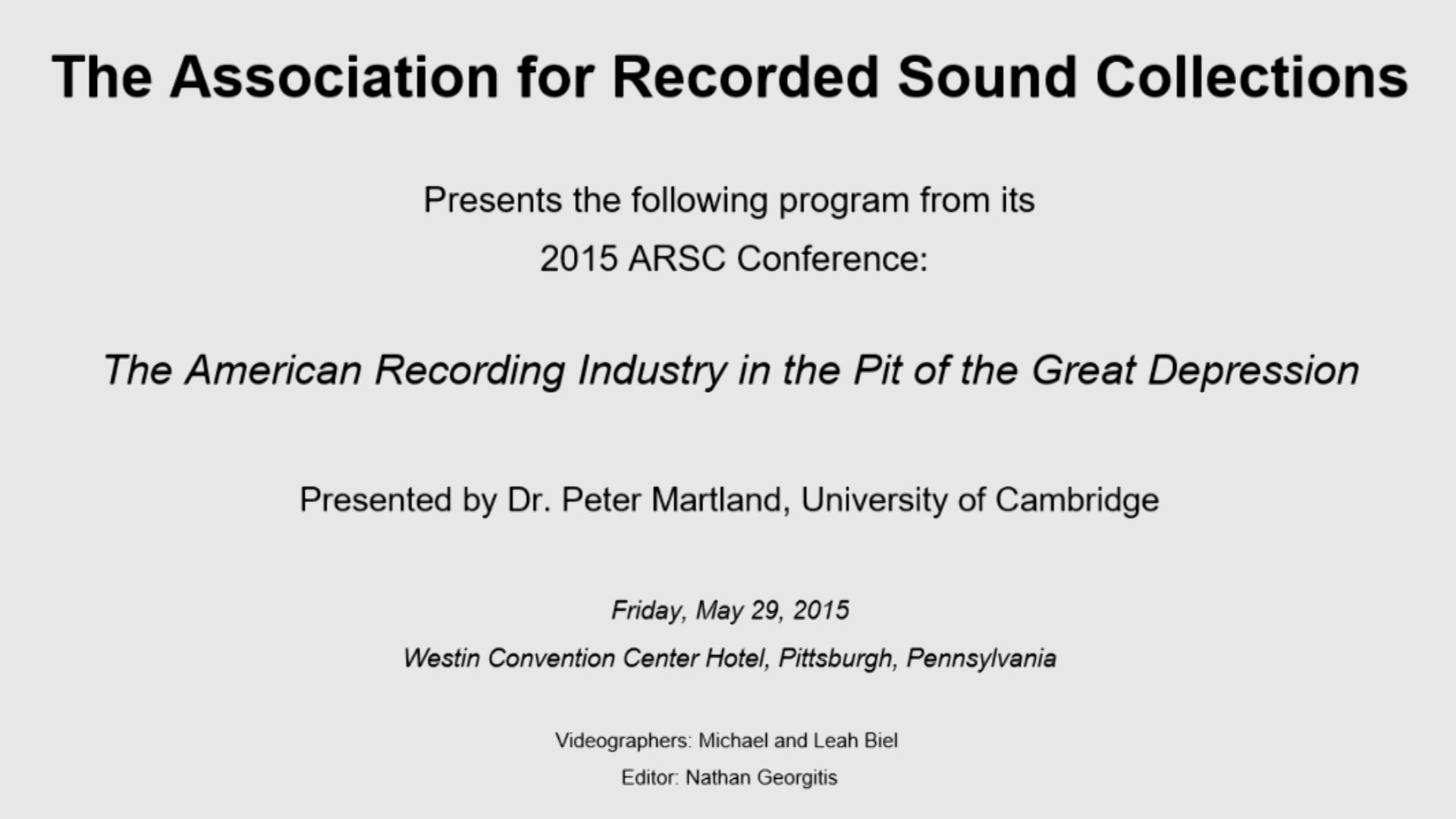 The Association for Recorded Sound Collections

Presents the following program from its
2015 ARSC Conference:

The American Recording Industry in the Pit of the Great Depression

Presented by Dr. Peter Martland, University of Cambridge

Friday, May 29, 2015
Westin Convention Center Hotel, Pittsburgh, Pennsylvania

Videographers: Michael and Leah Biel
Editor: Nathan Georgitis